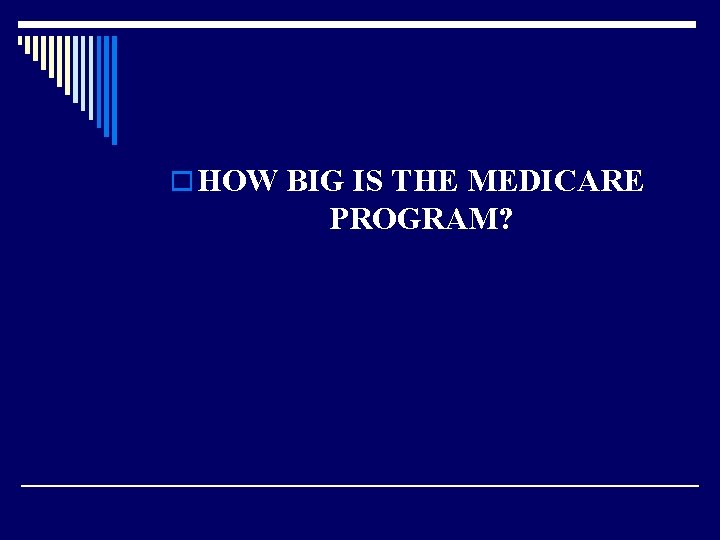 HOW BIG IS THE MEDICARE PROGRAM?